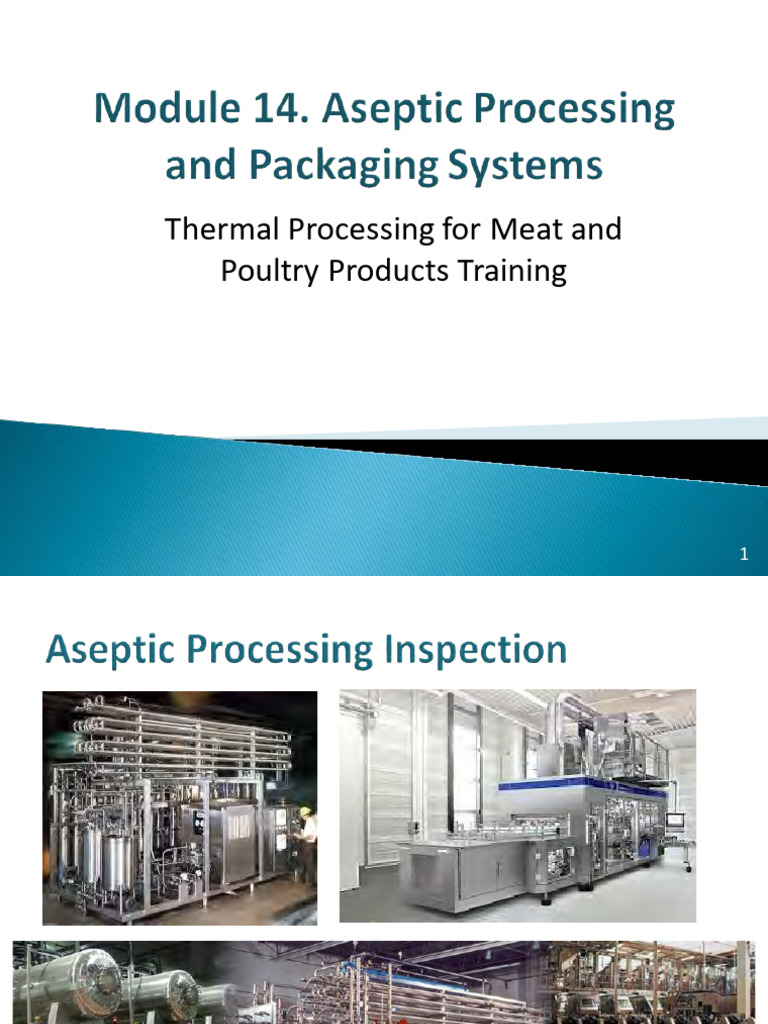 Module 14. Aseptic Processing and Packaging Systems

Thermal Processing for Meat and Poultry Products Training

1

Aseptic Processing Inspection